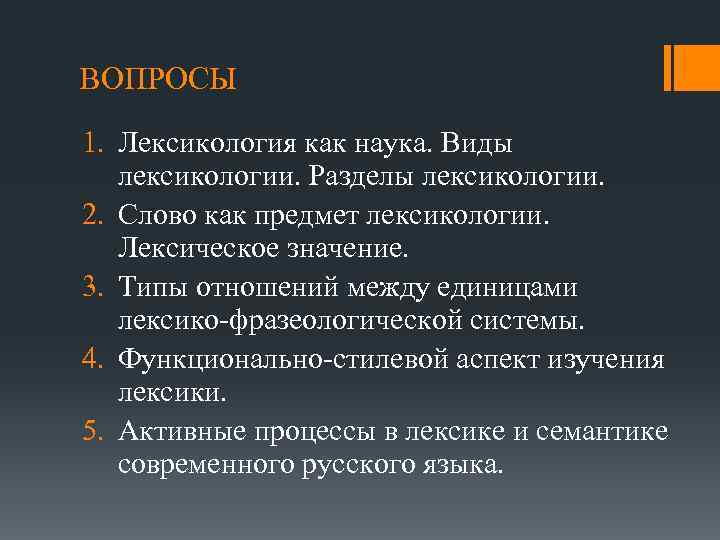 ВОПРОСЫ

1. Лексикология как наука. Виды лексикологии. Разделы лексикологии.
2. Слово как предмет лексикологии. Лексическое значение.
3. Типы отношений между единицами лексико-фразеологической системы.
4. Функционально-стилевой аспект изучения лексики.
5. Активные процессы в лексике и семантике современного русского языка.